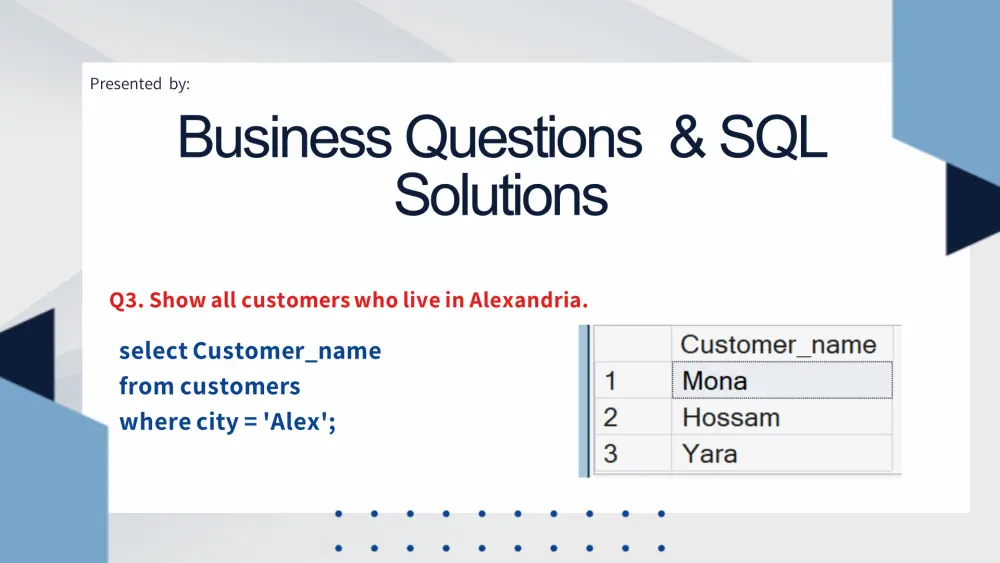 Presented by:

Business Questions & SQL Solutions

Q3. Show all customers who live in Alexandria.

select Customer_name
from customers
where city = 'Alex';

| | Customer_name |
|---|---|
| 1 | Mona |
| 2 | Hossam |
| 3 | Yara |